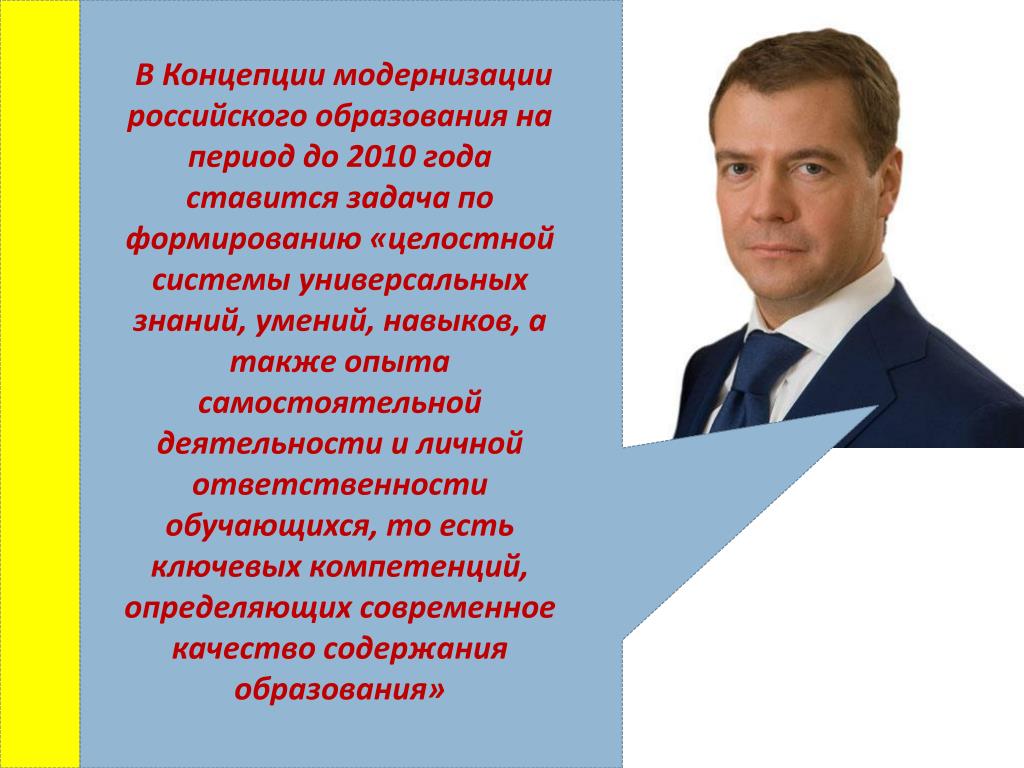 В Концепции модернизации российского образования на период до 2010 года ставится задача по формированию «целостной системы универсальных знаний, умений, навыков, а также опыта самостоятельной деятельности и личной ответственности обучающихся, то есть ключевых компетенций, определяющих современное качество содержания образования»